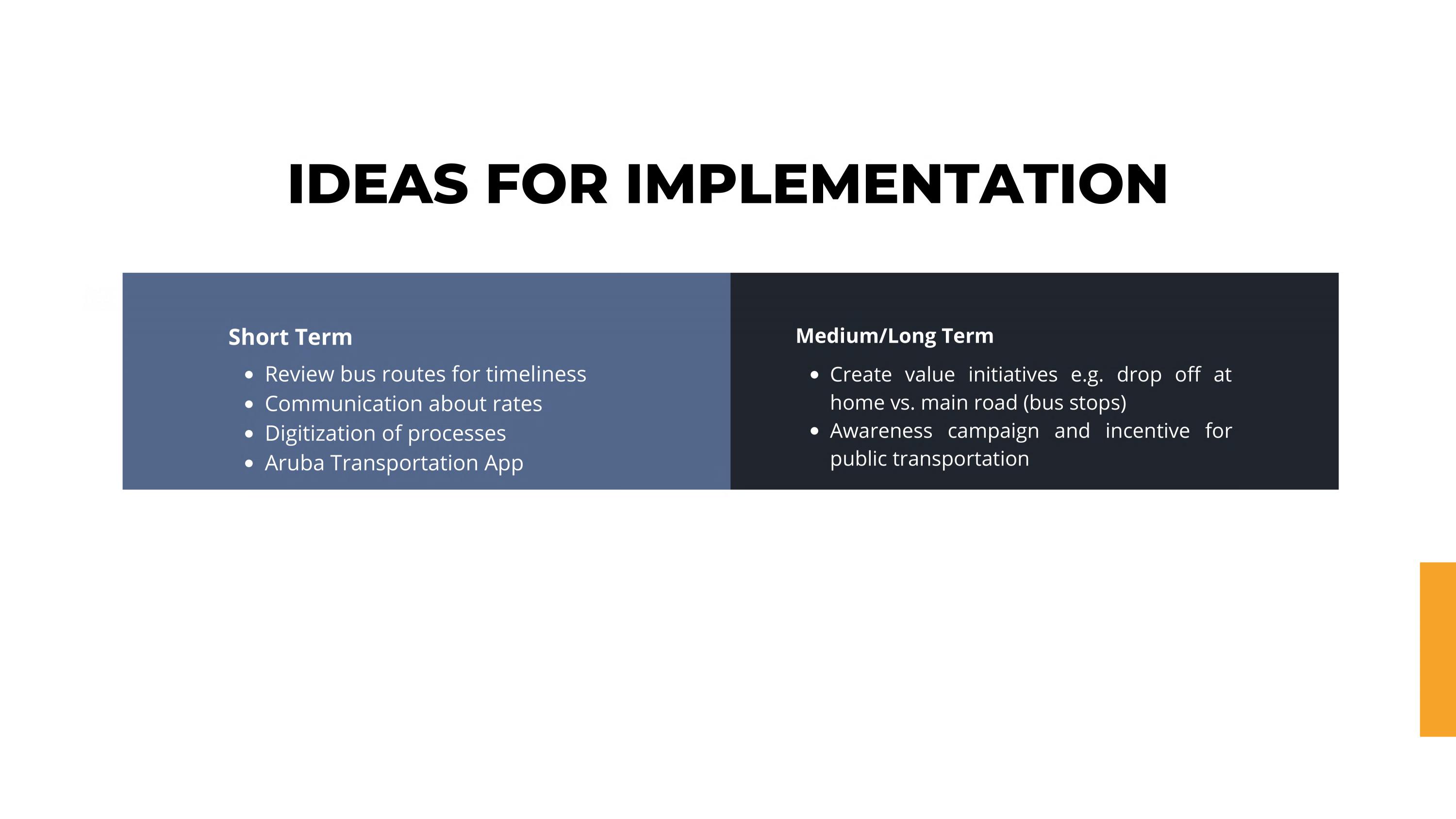 IDEAS FOR IMPLEMENTATION

Short Term

- Review bus routes for timeliness
- Communication about rates
- Digitization of processes
- Aruba Transportation App

Medium/Long Term

- Create value initiatives e.g. drop off at home vs. main road (bus stops)
- Awareness campaign and incentive for public transportation